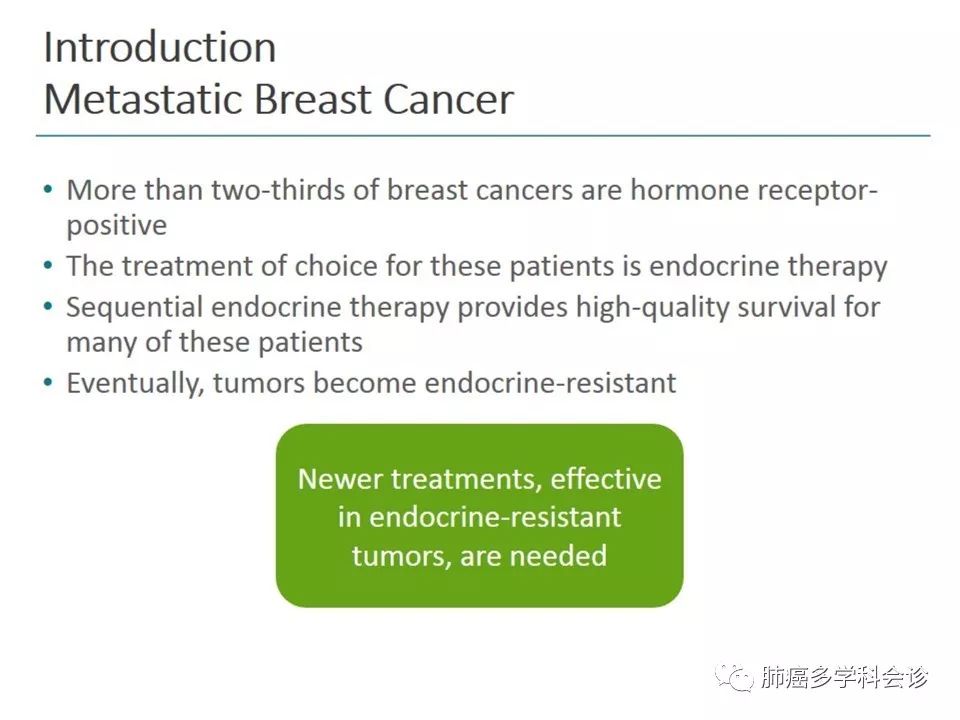 Introduction
Metastatic Breast Cancer

• More than two-thirds of breast cancers are hormone receptor-positive
• The treatment of choice for these patients is endocrine therapy
• Sequential endocrine therapy provides high-quality survival for many of these patients
• Eventually, tumors become endocrine-resistant

Newer treatments, effective in endocrine-resistant tumors, are needed

肺癌多学科会诊